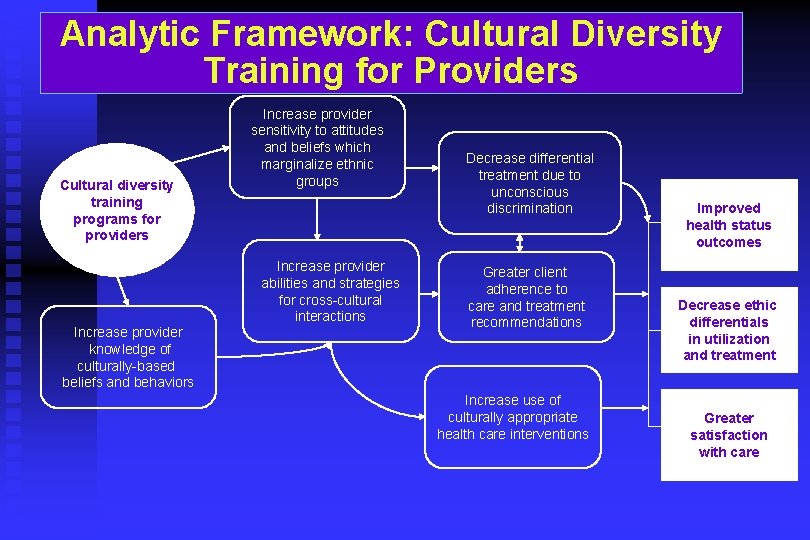 Analytic Framework: Cultural Diversity Training for Providers

Cultural diversity training programs for providers

Increase provider sensitivity to attitudes and beliefs which marginalize ethnic groups

Increase provider knowledge of culturally-based beliefs and behaviors

Increase provider abilities and strategies for cross-cultural interactions

Decrease differential treatment due to unconscious discrimination

Greater client adherence to care and treatment recommendations

Increase use of culturally appropriate health care interventions

Improved health status outcomes

Decrease ethic differentials in utilization and treatment

Greater satisfaction with care